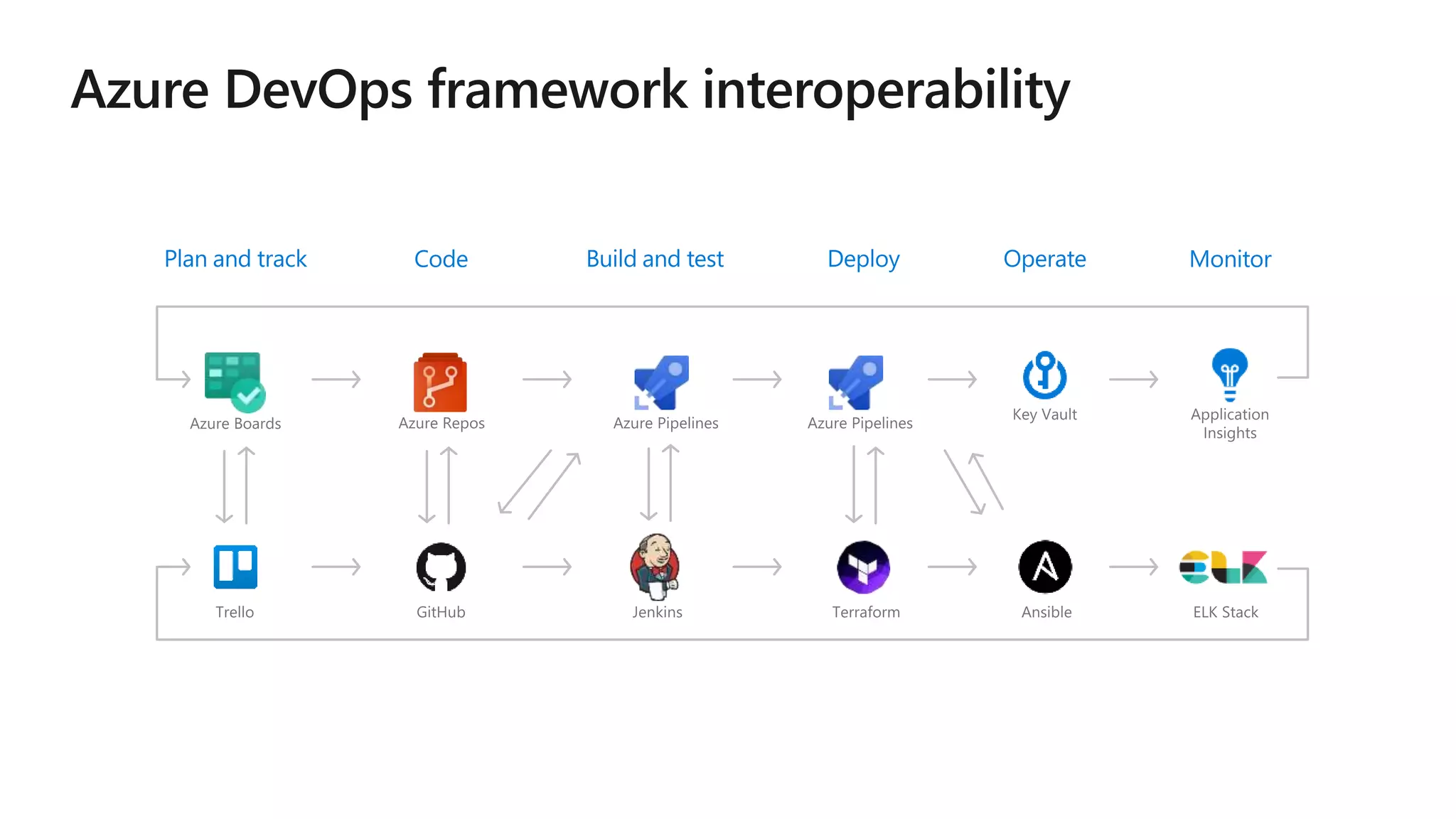 Azure DevOps framework interoperability

Plan and track

Code

Build and test

Deploy

Operate

Monitor

Azure Boards

Azure Repos

Azure Pipelines

Azure Pipelines

Key Vault

Application Insights

Trello

GitHub

Jenkins

Terraform

Ansible

ELK Stack